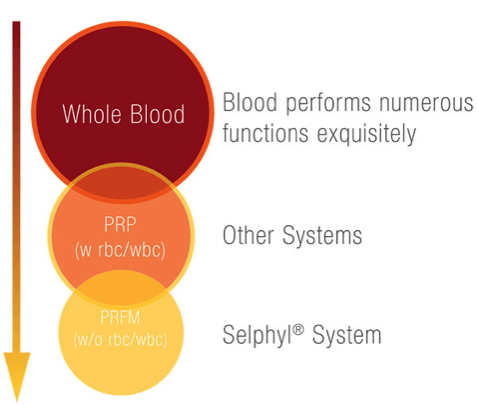 Whole Blood

Blood performs numerous functions exquisitely

PRP
(w rbc/wbc)

Other Systems

PRFM
(w/o rbc/wbc)

Selphyl® System